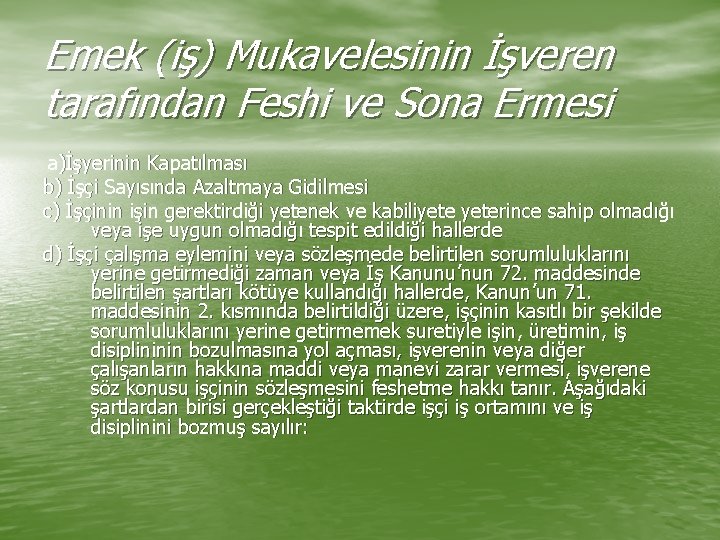 Emek (iş) Mukavelesinin İşveren tarafından Feshi ve Sona Ermesi

a)İşyerinin Kapatılması

b) İşçi Sayısında Azaltmaya Gidilmesi

c) İşçinin işin gerektirdiği yetenek ve kabiliyete yeterince sahip olmadığı veya işe uygun olmadığı tespit edildiği hallerde

d) İşçi çalışma eylemini veya sözleşmede belirtilen sorumluluklarını yerine getirmediği zaman veya İş Kanunu'nun 72. maddesinde belirtilen şartları kötüye kullandığı hallerde, Kanun'un 71. maddesinin 2. kısmında belirtildiği üzere, işçinin kasıtlı bir şekilde sorumluluklarını yerine getirmemek suretiyle işin, üretimin, iş disiplininin bozulmasına yol açması, işverenin veya diğer çalışanların hakkına maddi veya manevi zarar vermesi, işverene söz konusu işçinin sözleşmesini feshetme hakkı tanır. Aşağıdaki şartlardan birisi gerçekleştiği taktirde işçi iş ortamını ve iş disiplinini bozmuş sayılır: